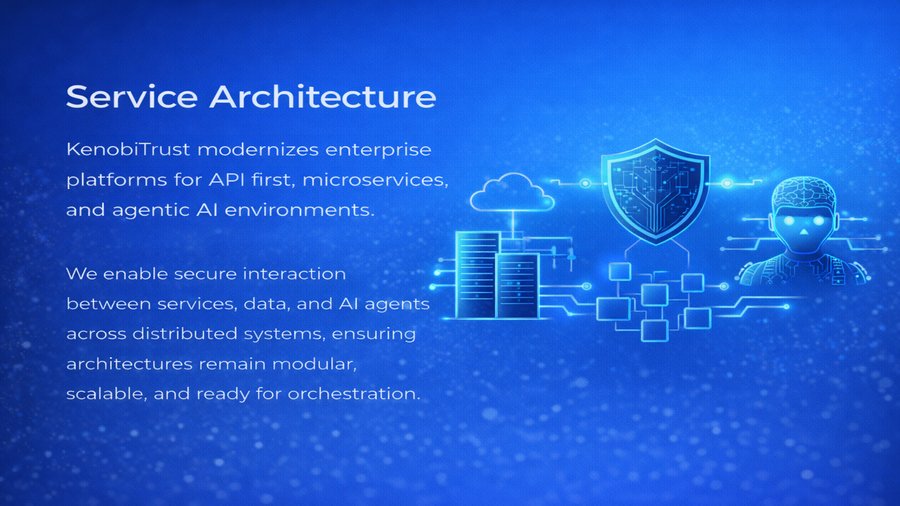 Service Architecture

KenobiTrust modernizes enterprise platforms for API first, microservices, and agentic AI environments.

We enable secure interaction between services, data, and AI agents across distributed systems, ensuring architectures remain modular, scalable, and ready for orchestration.